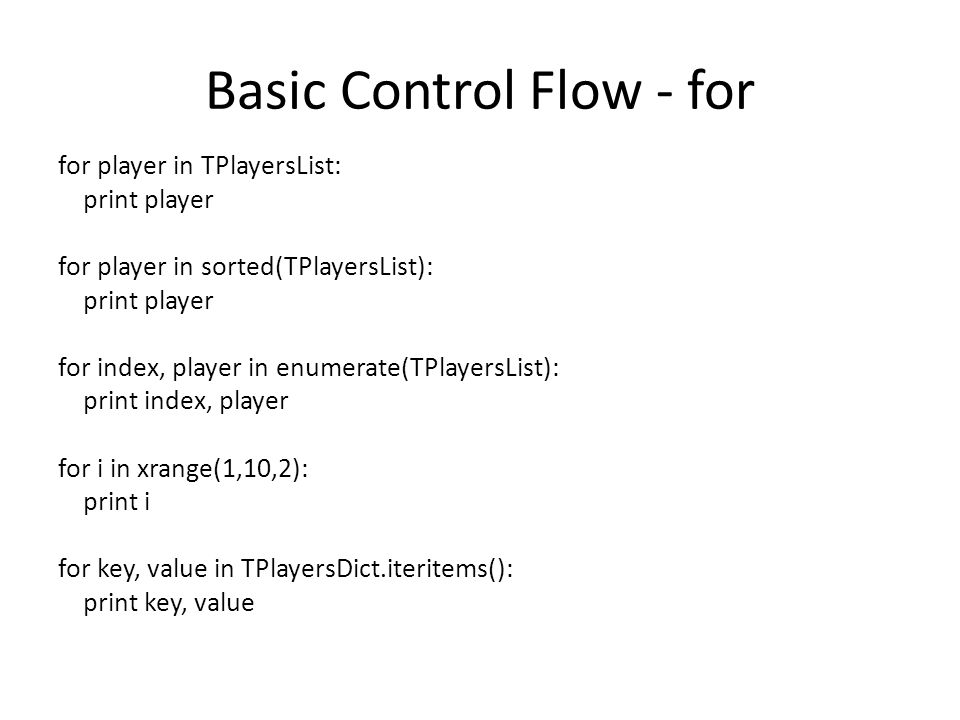 Basic Control Flow - for

for player in TPlayersList:
  print player

for player in sorted(TPlayersList):
  print player

for index, player in enumerate(TPlayersList):
  print index, player

for i in xrange(1,10,2):
  print i

for key, value in TPlayersDict.iteritems():
  print key, value